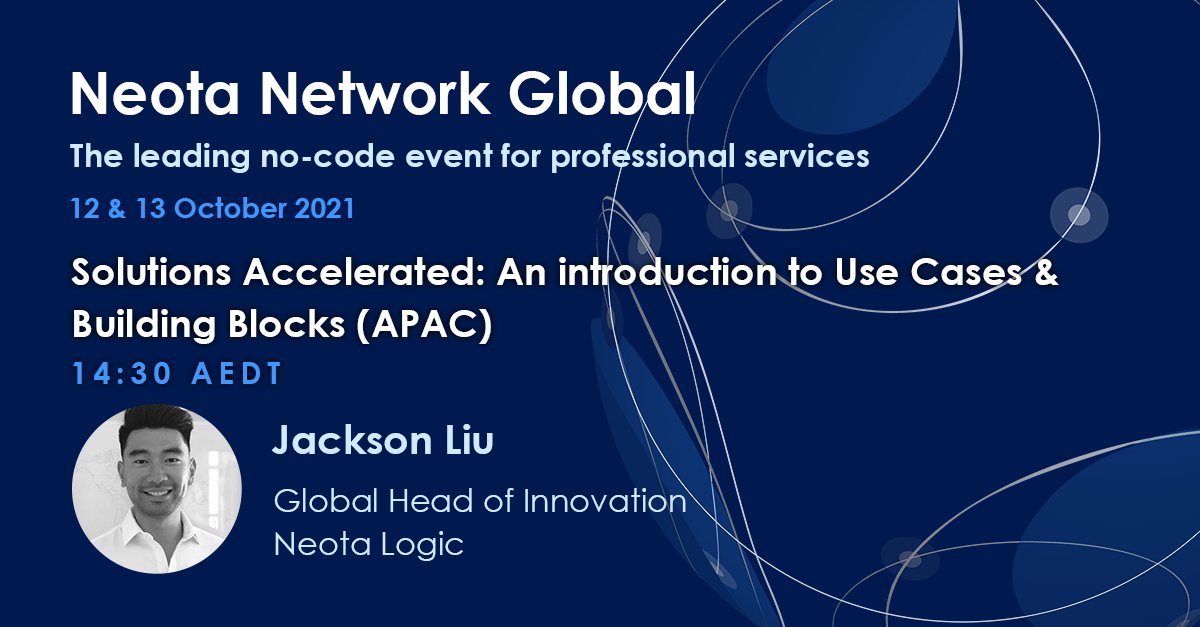 Neota Network Global

The leading no-code event for professional services

12 & 13 October 2021

Solutions Accelerated: An introduction to Use Cases & Building Blocks (APAC)

14:30 AEDT

Jackson Liu

Global Head of Innovation
Neota Logic